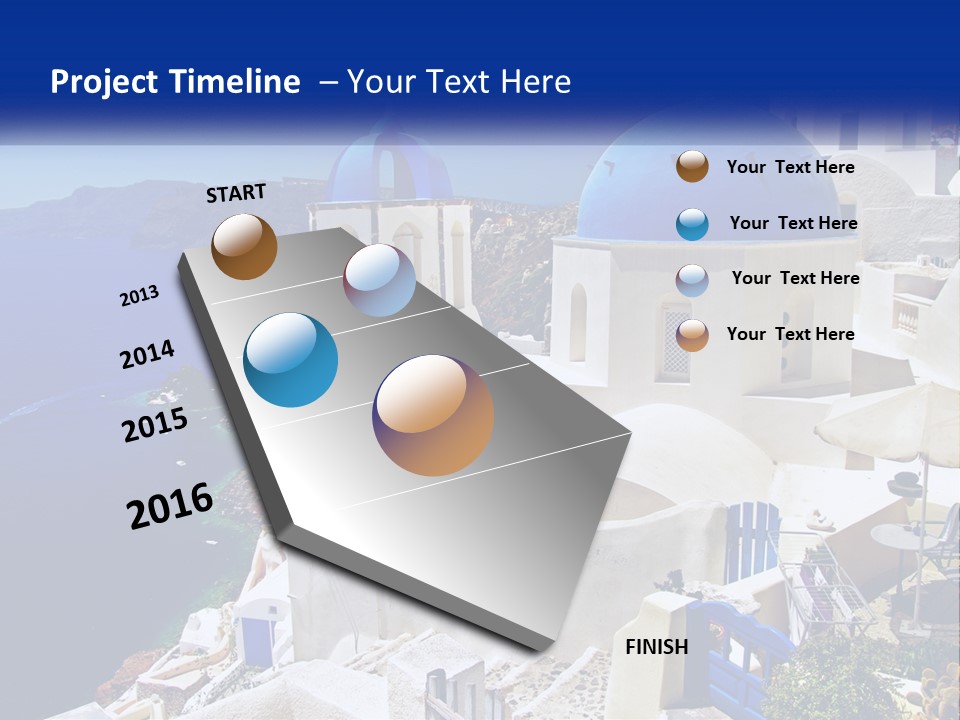 Project Timeline – Your Text Here

START

2013

2014

2015

2016

FINISH

Your Text Here

Your Text Here

Your Text Here

Your Text Here